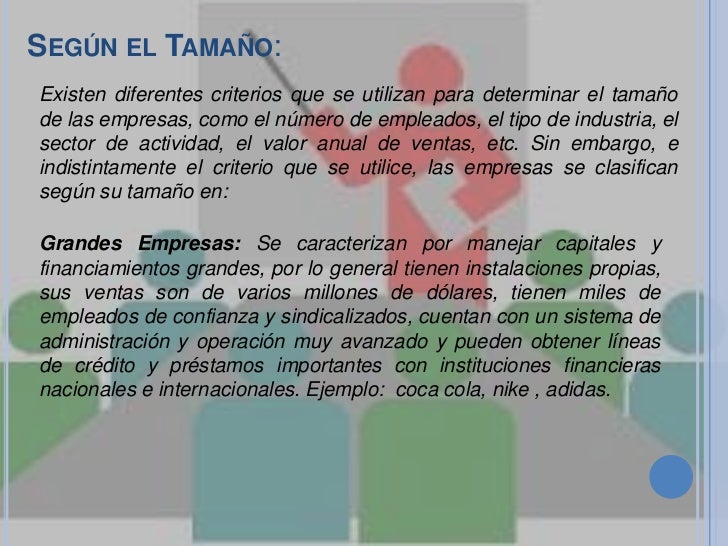 SEGÚN EL TAMAÑO:

Existen diferentes criterios que se utilizan para determinar el tamaño de las empresas, como el número de empleados, el tipo de industria, el sector de actividad, el valor anual de ventas, etc. Sin embargo, e indistintamente el criterio que se utilice, las empresas se clasifican según su tamaño en:

Grandes Empresas: Se caracterizan por manejar capitales y financiamientos grandes, por lo general tienen instalaciones propias, sus ventas son de varios millones de dólares, tienen miles de empleados de confianza y sindicalizados, cuentan con un sistema de administración y operación muy avanzado y pueden obtener líneas de crédito y préstamos importantes con instituciones financieras nacionales e internacionales. Ejemplo: coca cola, nike , adidas.